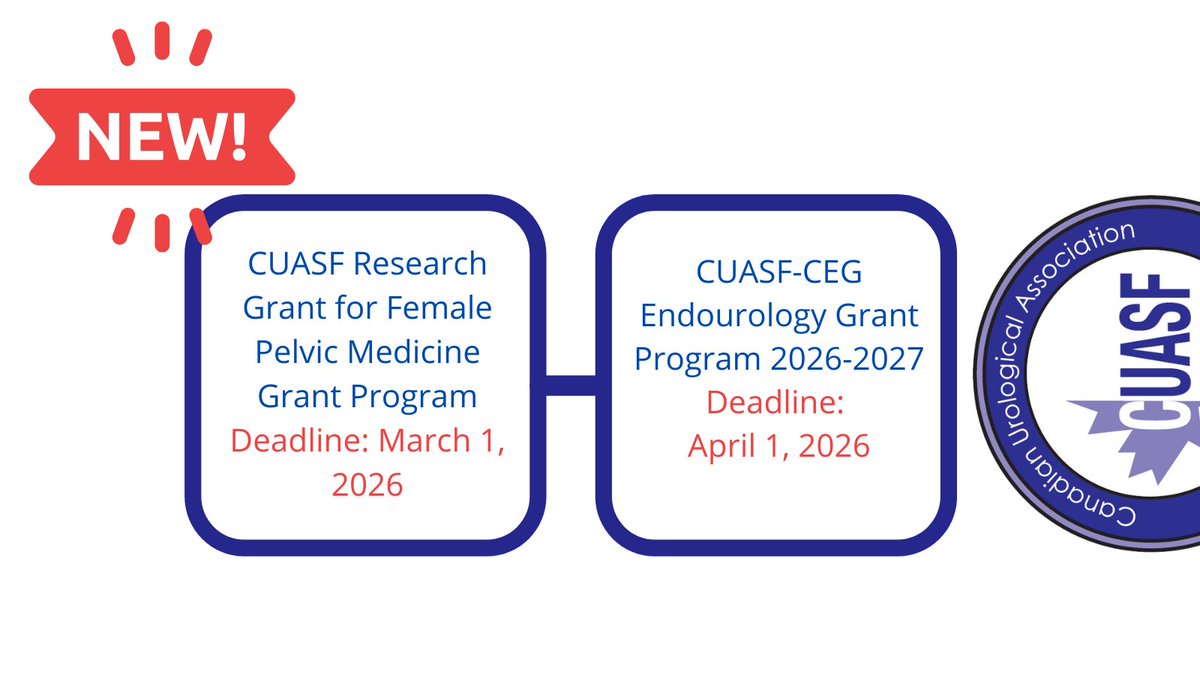 NEW!

CUASF Research Grant for Female Pelvic Medicine Grant Program
Deadline: March 1, 2026

CUASF-CEG Endourology Grant Program 2026-2027
Deadline: April 1, 2026

Canadian Urological Association
CUASF